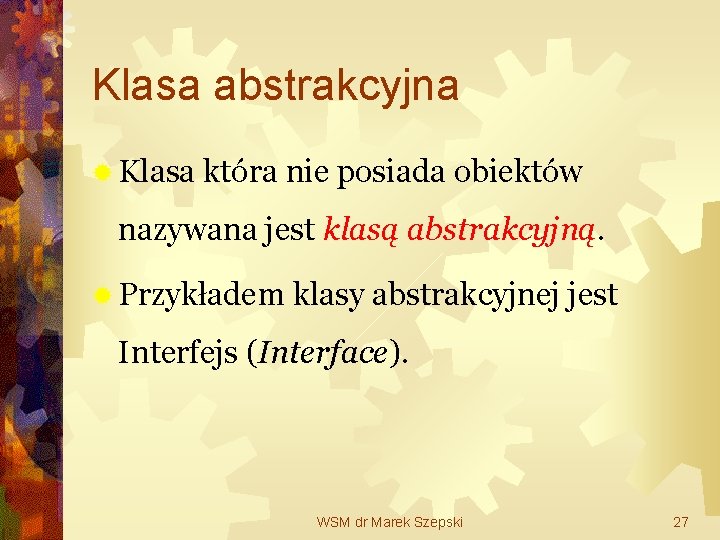 Klasa abstrakcyjna

Klasa która nie posiada obiektów nazywana jest klasą abstrakcyjną.

Przykładem klasy abstrakcyjnej jest Interfejs (Interface).

WSM dr Marek Szepski

27